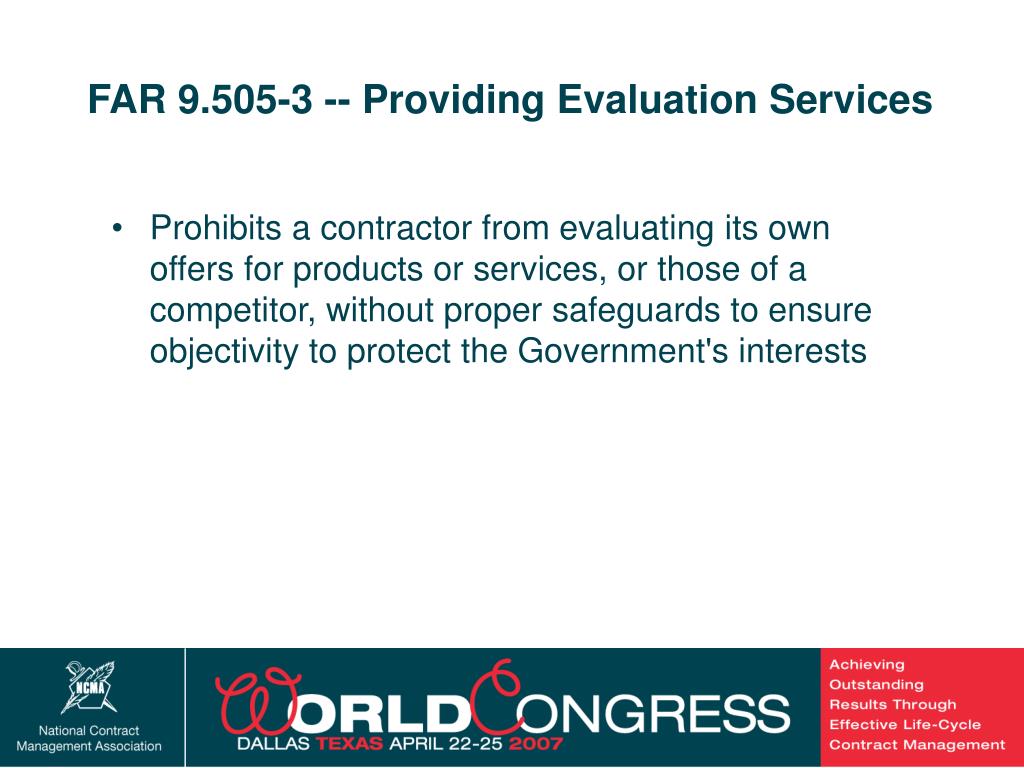 FAR 9.505-3 -- Providing Evaluation Services

• Prohibits a contractor from evaluating its own offers for products or services, or those of a competitor, without proper safeguards to ensure objectivity to protect the Government's interests

NCMA
National Contract Management Association

WORLD CONGRESS
DALLAS TEXAS APRIL 22-25 2007

Achieving Outstanding Results Through Effective Life-Cycle Contract Management